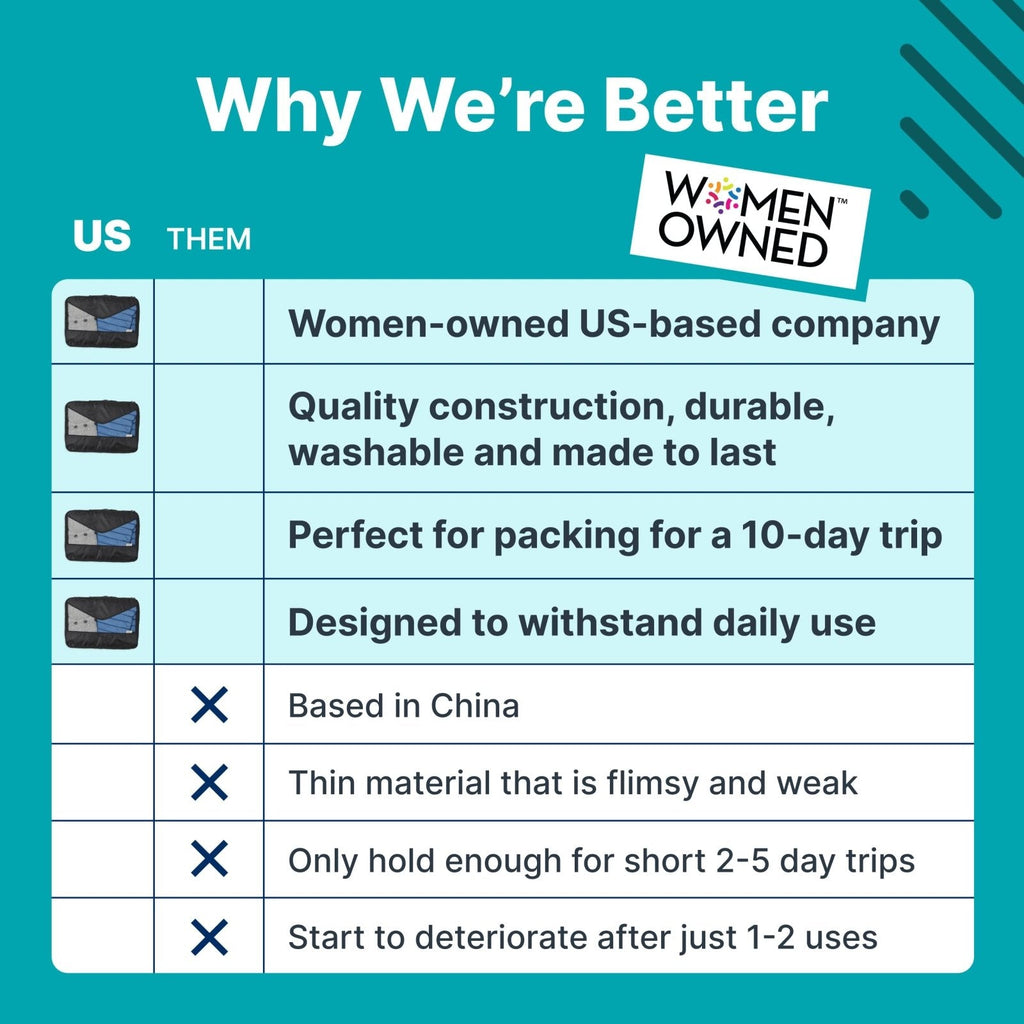 Why We're Better

WOMEN OWNED™

| US | THEM | |
|---|---|---|
| | | Women-owned US-based company |
| | | Quality construction, durable, washable and made to last |
| | | Perfect for packing for a 10-day trip |
| | | Designed to withstand daily use |
| | ✕ | Based in China |
| | ✕ | Thin material that is flimsy and weak |
| | ✕ | Only hold enough for short 2-5 day trips |
| | ✕ | Start to deteriorate after just 1-2 uses |